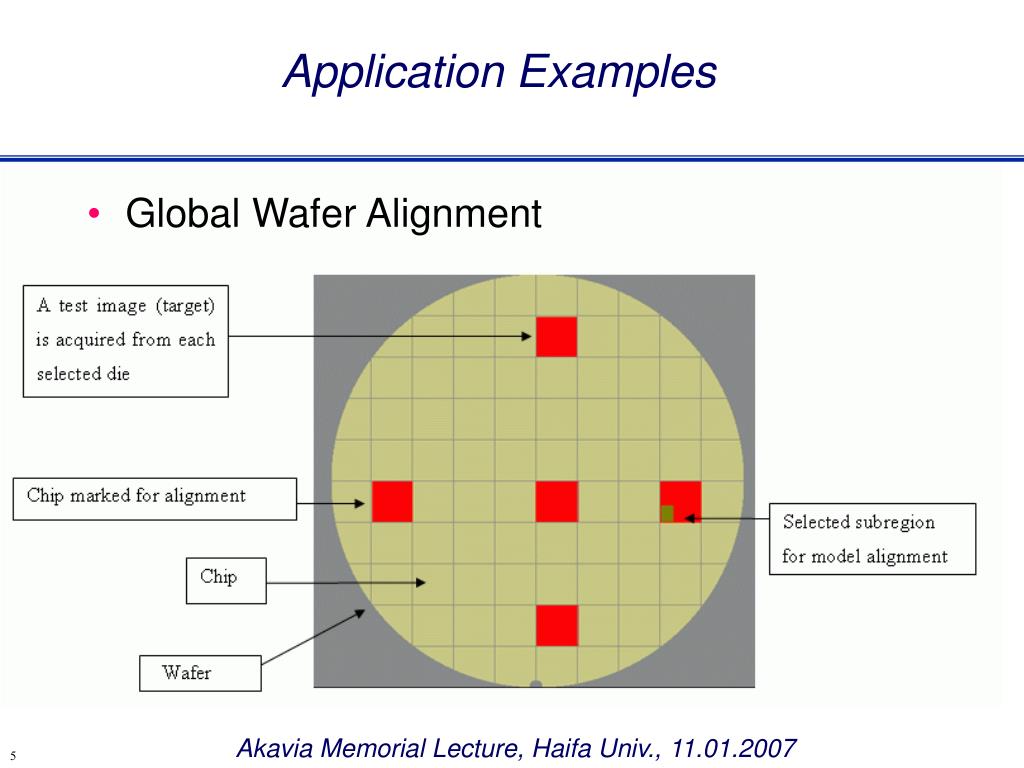 Application Examples

• Global Wafer Alignment

A test image (target) is acquired from each selected die

Chip marked for alignment

Chip

Wafer

Selected subregion for model alignment

5

Akavia Memorial Lecture, Haifa Univ., 11.01.2007